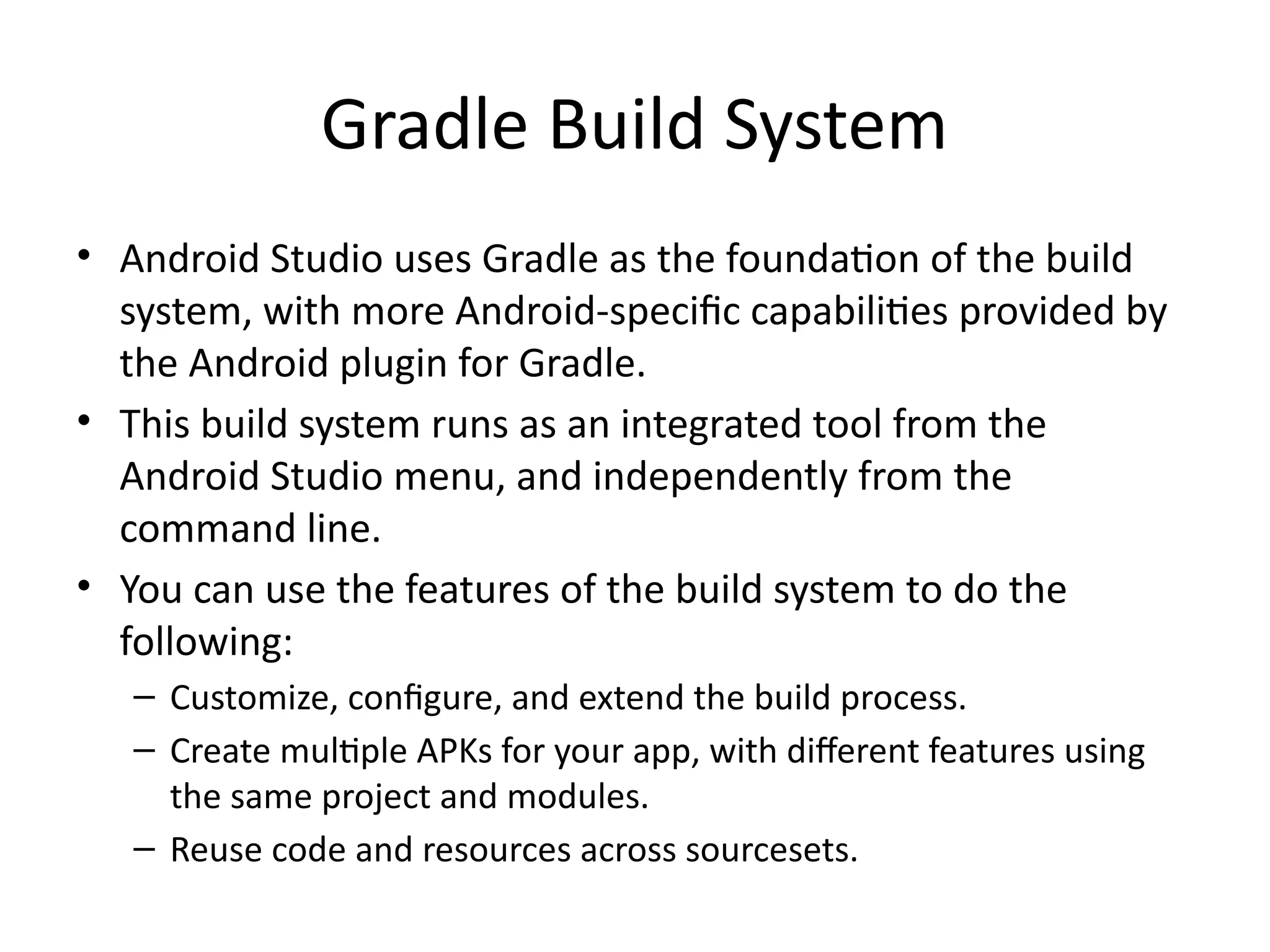 Gradle Build System

• Android Studio uses Gradle as the foundation of the build system, with more Android-specific capabilities provided by the Android plugin for Gradle.
• This build system runs as an integrated tool from the Android Studio menu, and independently from the command line.
• You can use the features of the build system to do the following:
– Customize, configure, and extend the build process.
– Create multiple APKs for your app, with different features using the same project and modules.
– Reuse code and resources across sourcesets.